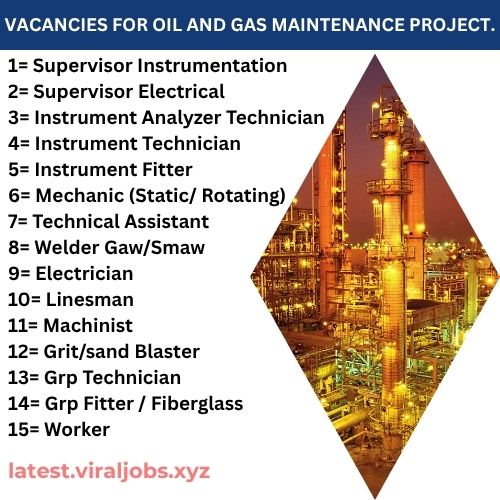 VACANCIES FOR OIL AND GAS MAINTENANCE PROJECT.

1= Supervisor Instrumentation
2= Supervisor Electrical
3= Instrument Analyzer Technician
4= Instrument Technician
5= Instrument Fitter
6= Mechanic (Static/ Rotating)
7= Technical Assistant
8= Welder Gaw/Smaw
9= Electrician
10= Linesman
11= Machinist
12= Grit/sand Blaster
13= Grp Technician
14= Grp Fitter / Fiberglass
15= Worker

latest.viraljobs.xyz